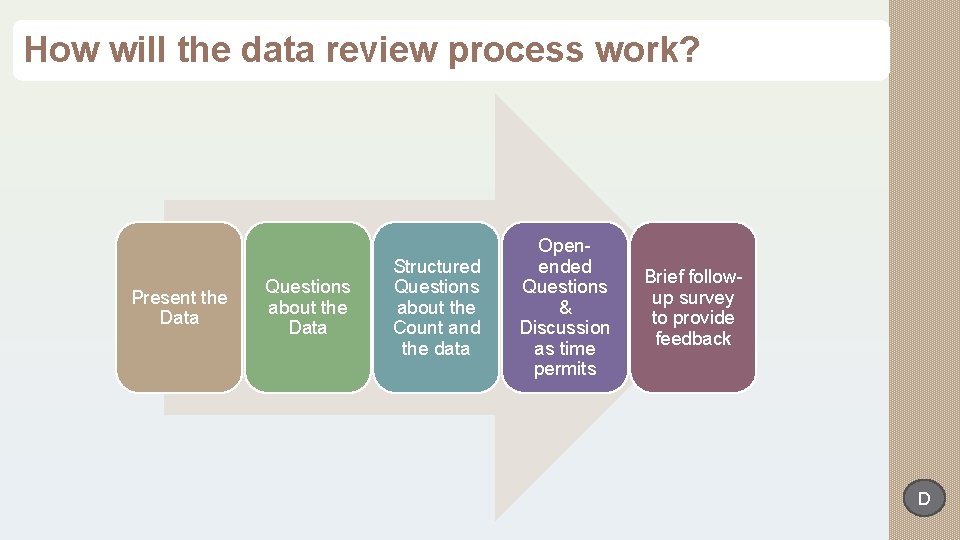 How will the data review process work?

Present the Data

Questions about the Data

Structured Questions about the Count and the data

Open-ended Questions & Discussion as time permits

Brief follow-up survey to provide feedback

D